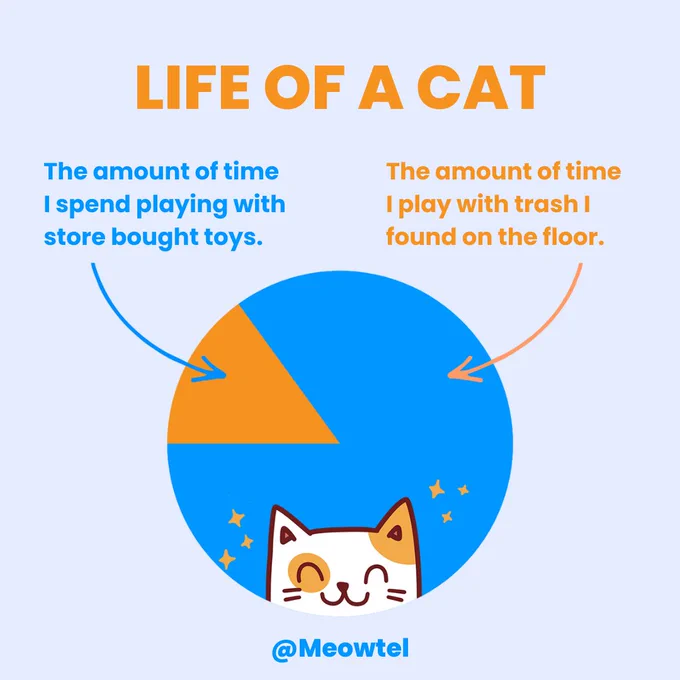 LIFE OF A CAT

The amount of time I spend playing with store bought toys.

The amount of time I play with trash I found on the floor.

@Meowtel